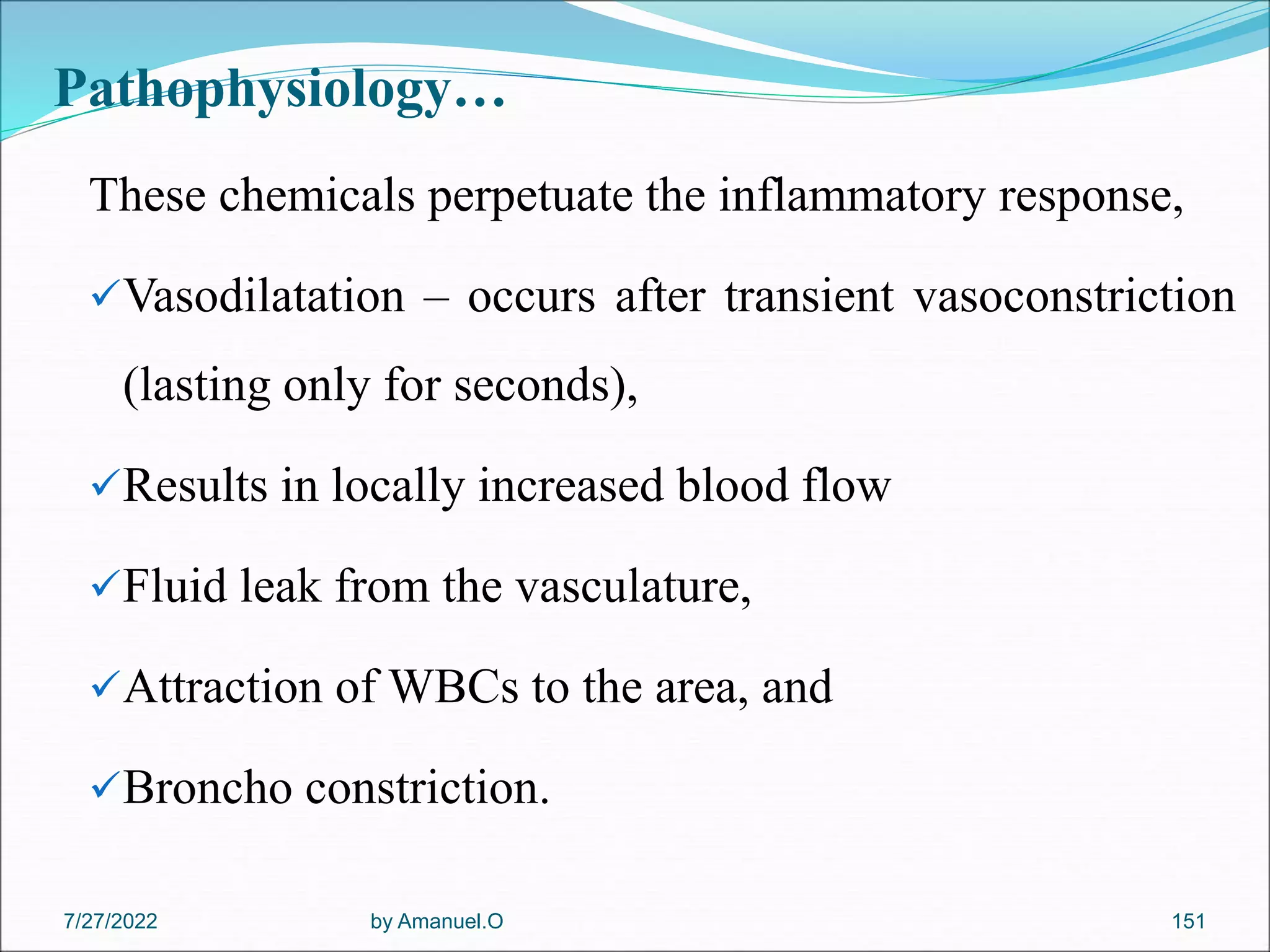 Pathophysiology…

These chemicals perpetuate the inflammatory response,

✓Vasodilatation – occurs after transient vasoconstriction (lasting only for seconds),

✓Results in locally increased blood flow

✓Fluid leak from the vasculature,

✓Attraction of WBCs to the area, and

✓Broncho constriction.

7/27/2022

by Amanuel.O

151